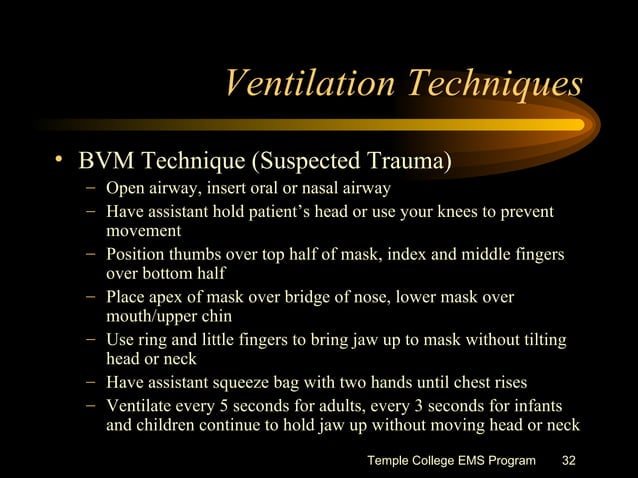 Ventilation Techniques

• BVM Technique (Suspected Trauma)
– Open airway, insert oral or nasal airway
– Have assistant hold patient's head or use your knees to prevent movement
– Position thumbs over top half of mask, index and middle fingers over bottom half
– Place apex of mask over bridge of nose, lower mask over mouth/upper chin
– Use ring and little fingers to bring jaw up to mask without tilting head or neck
– Have assistant squeeze bag with two hands until chest rises
– Ventilate every 5 seconds for adults, every 3 seconds for infants and children continue to hold jaw up without moving head or neck

Temple College EMS Program 32